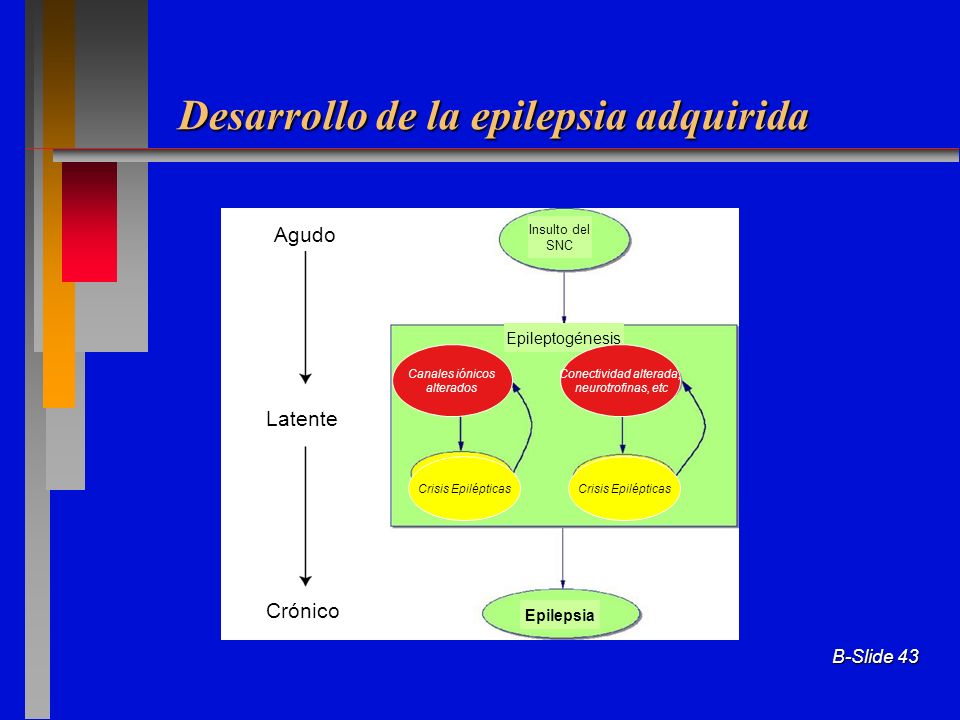 Desarrollo de la epilepsia adquirida

Agudo

Latente

Crónico

Insulto del SNC

Epileptogénesis

Canales iónicos alterados

Conectividad alterada, neurotrofinas, etc

Crisis Epilépticas

Crisis Epilépticas

Epilepsia

B-Slide 43